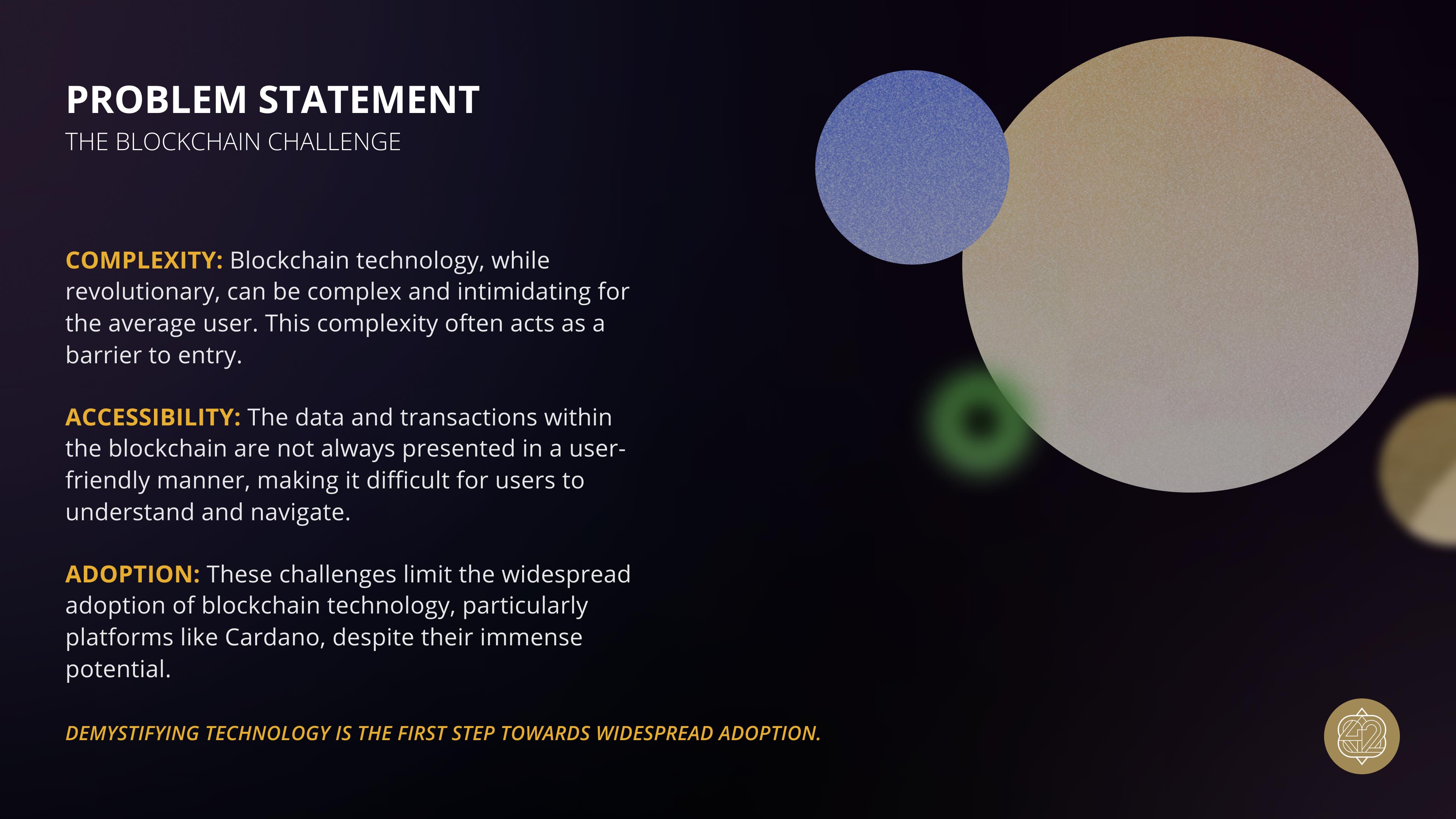 PROBLEM STATEMENT
THE BLOCKCHAIN CHALLENGE

COMPLEXITY: Blockchain technology, while revolutionary, can be complex and intimidating for the average user. This complexity often acts as a barrier to entry.

ACCESSIBILITY: The data and transactions within the blockchain are not always presented in a user-friendly manner, making it difficult for users to understand and navigate.

ADOPTION: These challenges limit the widespread adoption of blockchain technology, particularly platforms like Cardano, despite their immense potential.

DEMYSTIFYING TECHNOLOGY IS THE FIRST STEP TOWARDS WIDESPREAD ADOPTION.

42